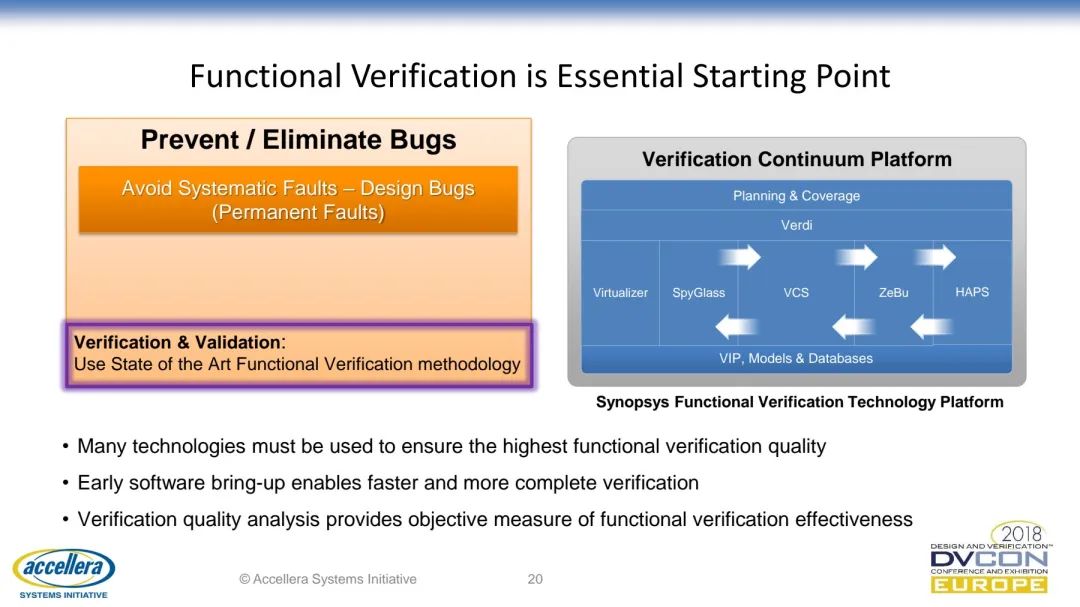 Functional Verification is Essential Starting Point

Prevent / Eliminate Bugs

Avoid Systematic Faults – Design Bugs (Permanent Faults)

Verification & Validation:
Use State of the Art Functional Verification methodology

Verification Continuum Platform

Planning & Coverage

Verdi

Virtualizer SpyGlass VCS ZeBu HAPS

VIP, Models & Databases

Synopsys Functional Verification Technology Platform

• Many technologies must be used to ensure the highest functional verification quality
• Early software bring-up enables faster and more complete verification
• Verification quality analysis provides objective measure of functional verification effectiveness

accellera SYSTEMS INITIATIVE

© Accellera Systems Initiative

20

2018 DESIGN AND VERIFICATION™ DVCON CONFERENCE AND EXHIBITION EUROPE